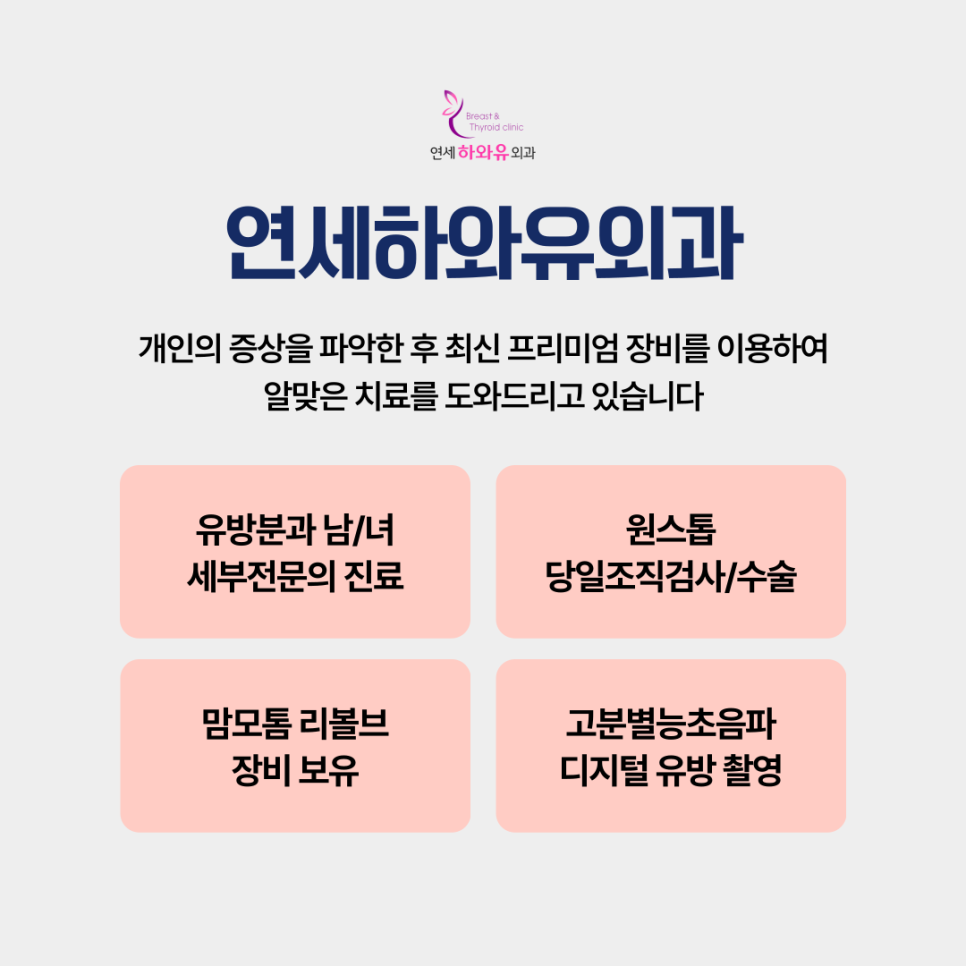 Breast & Thyroid clinic
연세 하와유 외과

연세하와유외과

개인의 증상을 파악한 후 최신 프리미엄 장비를 이용하여 알맞은 치료를 도와드리고 있습니다

유방분과 남/녀 세부전문의 진료

원스톱 당일조직검사/수술

맘모톰 리볼브 장비 보유

고분별능초음파 디지털 유방 촬영